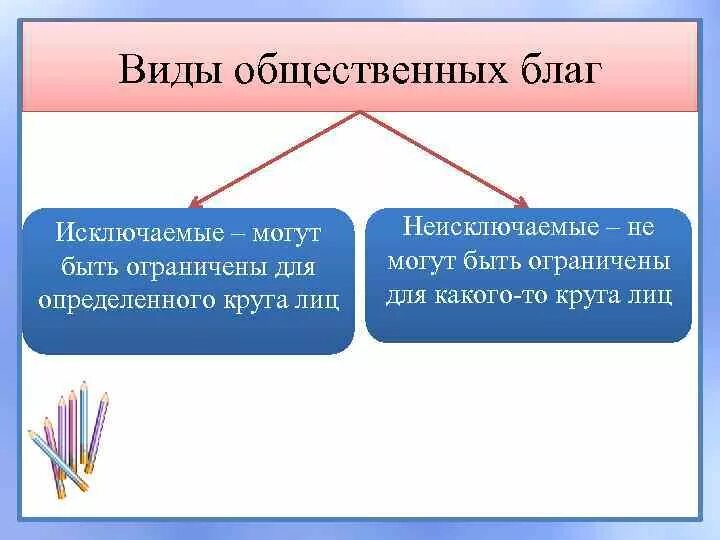 Виды общественных благ

Исключаемые – могут быть ограничены для определенного круга лиц

Неисключаемые – не могут быть ограничены для какого-то круга лиц